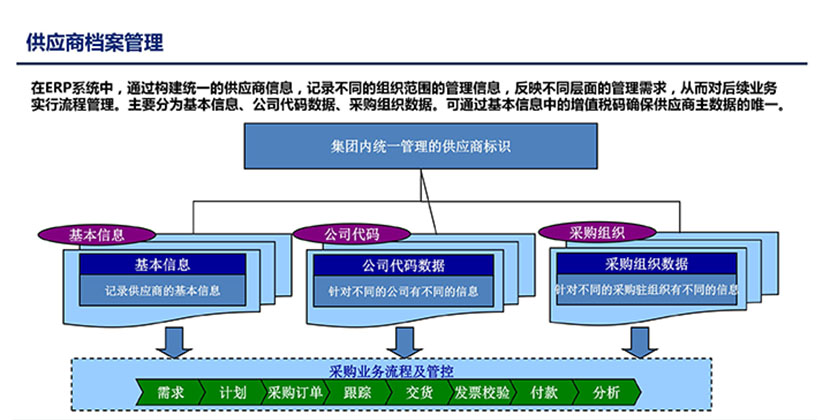 供应商档案管理

在ERP系统中，通过构建统一的供应商信息，记录不同的组织范围的管理信息，反映不同层面的管理需求，从而对后续业务实行流程管理。主要分为基本信息、公司代码数据、采购组织数据。可通过基本信息中的增值税码确保供应商主数据的唯一。

集团内统一管理的供应商标识

基本信息
基本信息
记录供应商的基本信息

公司代码
公司代码数据
针对不同的公司有不同的信息

采购组织
采购组织数据
针对不同的采购驻组织有不同的信息

采购业务流程及管控
需求
计划
采购订单
跟踪
交货
发票校验
付款
分析